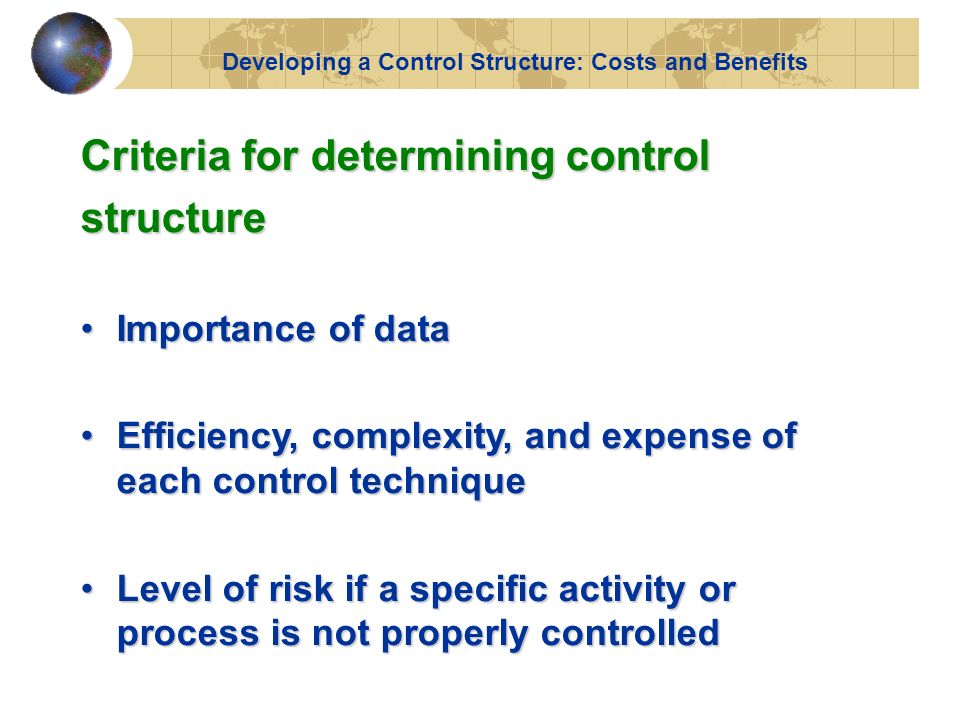 Developing a Control Structure: Costs and Benefits

Criteria for determining control structure

• Importance of data

• Efficiency, complexity, and expense of each control technique

• Level of risk if a specific activity or process is not properly controlled